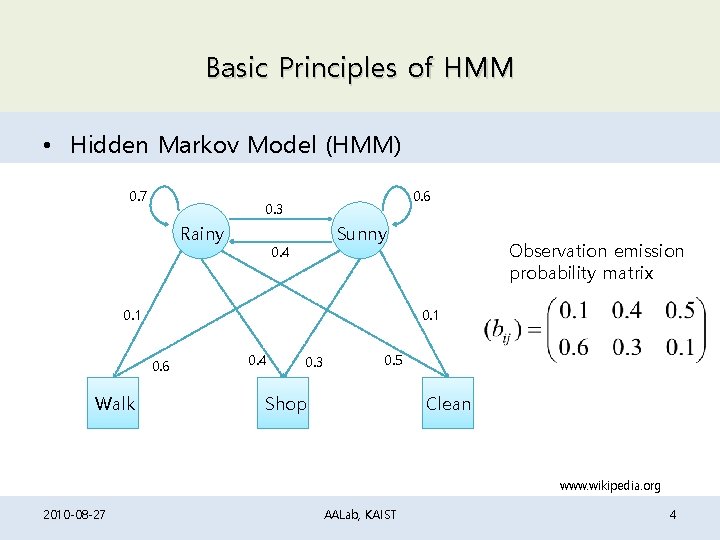 Basic Principles of HMM

• Hidden Markov Model (HMM)

0.7

0.3

0.6

Rainy

Sunny

0.4

0.1

0.1

0.6

0.4

0.3

0.5

Walk

Shop

Clean

Observation emission probability matrix

$(b_{ij}) = \begin{pmatrix} 0.1 & 0.4 & 0.5 \\ 0.6 & 0.3 & 0.1 \end{pmatrix}$

www.wikipedia.org

2010-08-27

AALab, KAIST

4